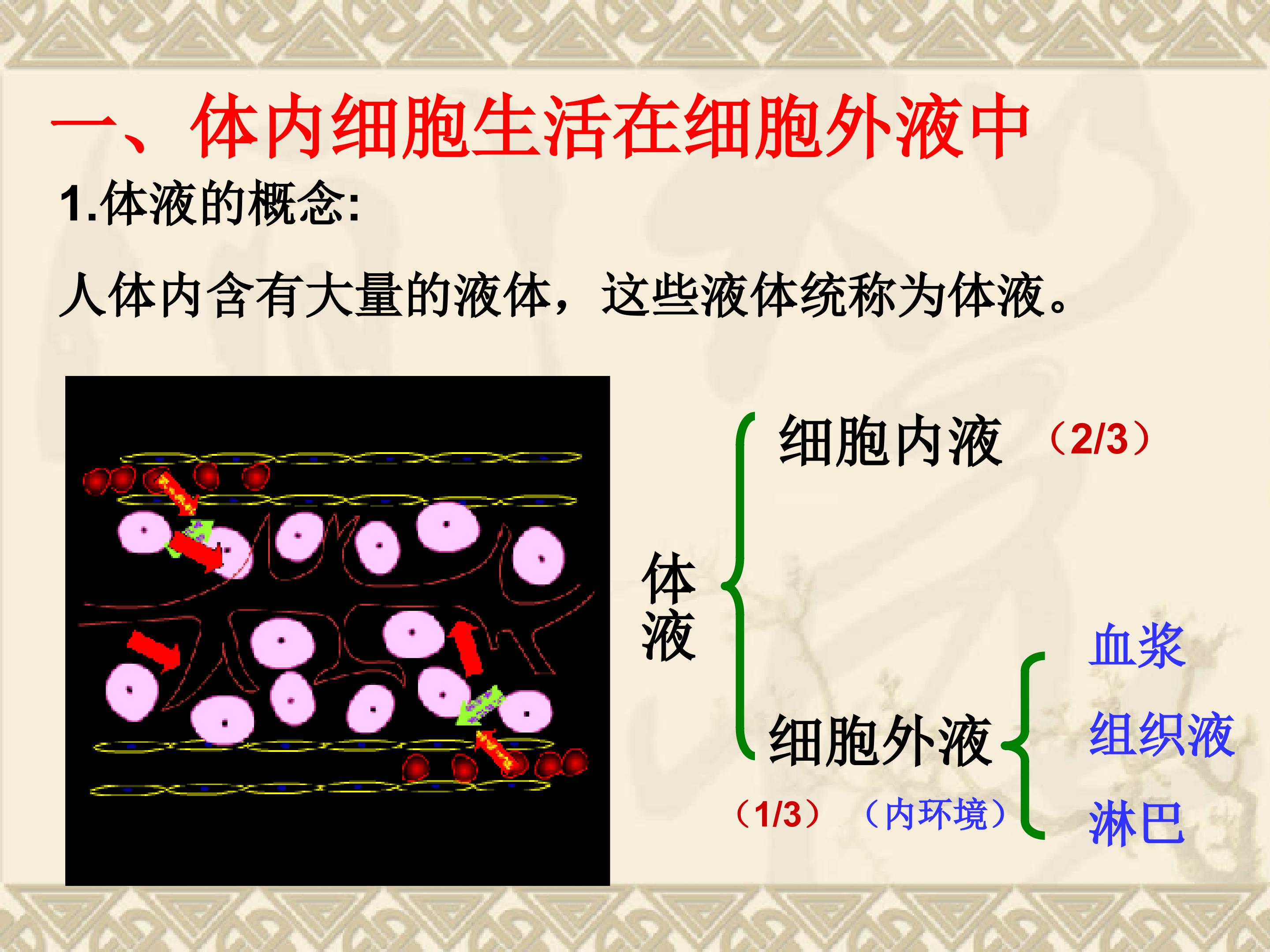 一、体内细胞生活在细胞外液中

1.体液的概念:

人体内含有大量的液体，这些液体统称为体液。

体液

细胞内液 （2/3）

细胞外液

（1/3） （内环境）

血浆

组织液

淋巴